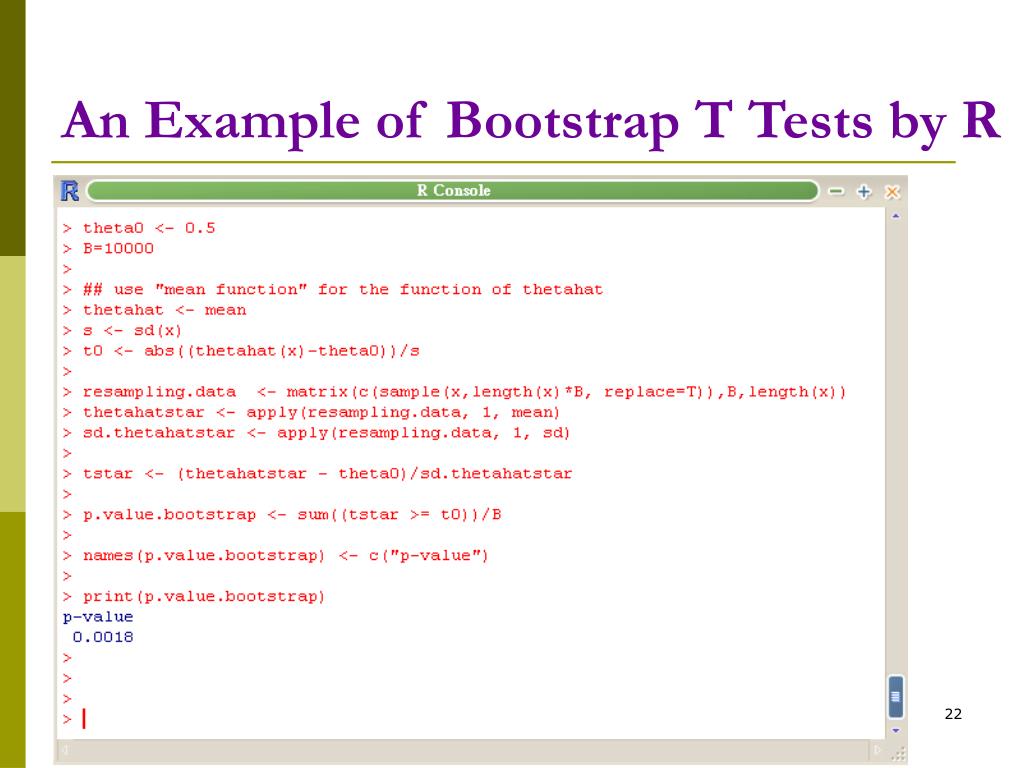 An Example of Bootstrap T Tests by R

R Console

> theta0 <- 0.5
> B=10000
>
> ## use "mean function" for the function of thetahat
> thetahat <- mean
> s <- sd(x)
> t0 <- abs((thetahat(x)-theta0))/s
>
> resampling.data <- matrix(c(sample(x,length(x)*B, replace=T)),B,length(x))
> thetahatstar <- apply(resampling.data, 1, mean)
> sd.thetahatstar <- apply(resampling.data, 1, sd)
>
> tstar <- (thetahatstar - theta0)/sd.thetahatstar
>
> p.value.bootstrap <- sum((tstar >= t0))/B
>
> names(p.value.bootstrap) <- c("p-value")
>
> print(p.value.bootstrap)
p-value
 0.0018
>
>
>
>

22